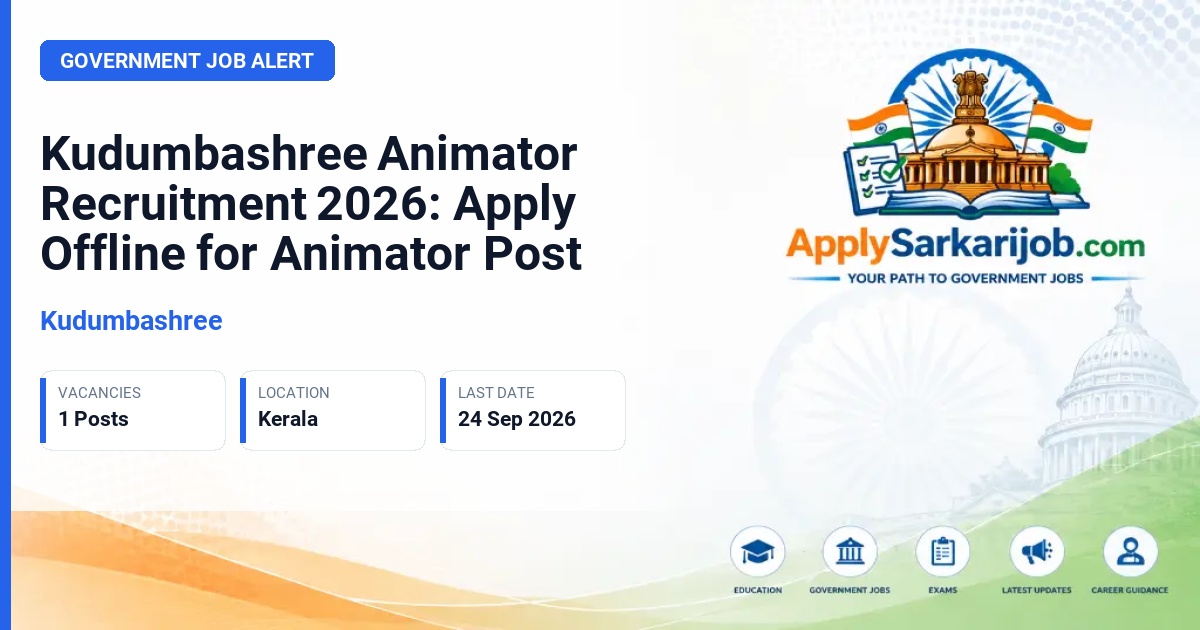 GOVERNMENT JOB ALERT

Kudumbashree Animator Recruitment 2026: Apply Offline for Animator Post

Kudumbashree

VACANCIES
1 Posts

LOCATION
Kerala

LAST DATE
24 Sep 2026

ApplySarkarijob.com
YOUR PATH TO GOVERNMENT JOBS

EDUCATION
GOVERNMENT JOBS
EXAMS
LATEST UPDATES
CAREER GUIDANCE